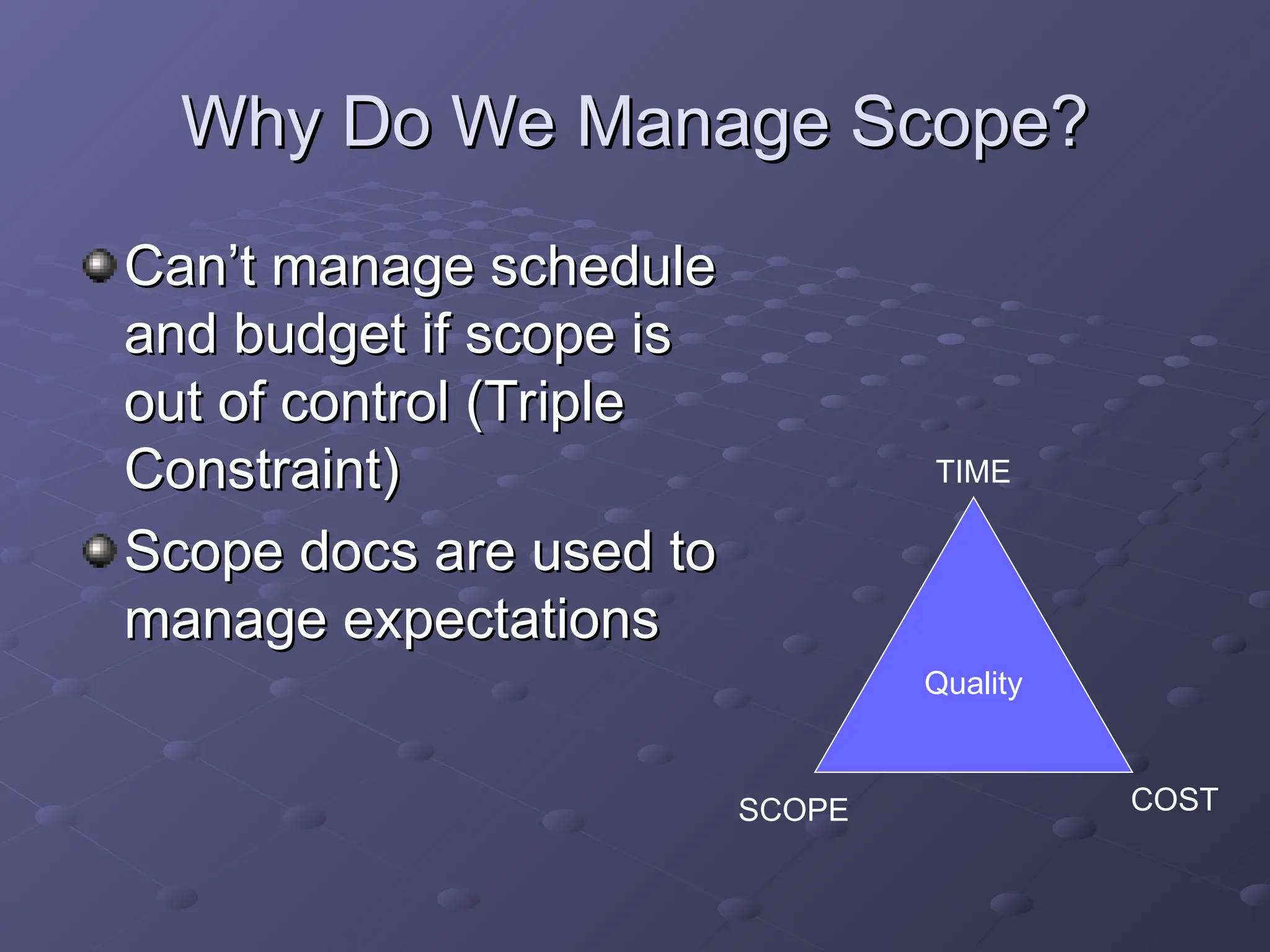 Why Do We Manage Scope?

Can’t manage schedule and budget if scope is out of control (Triple Constraint)

Scope docs are used to manage expectations

TIME

Quality

SCOPE

COST